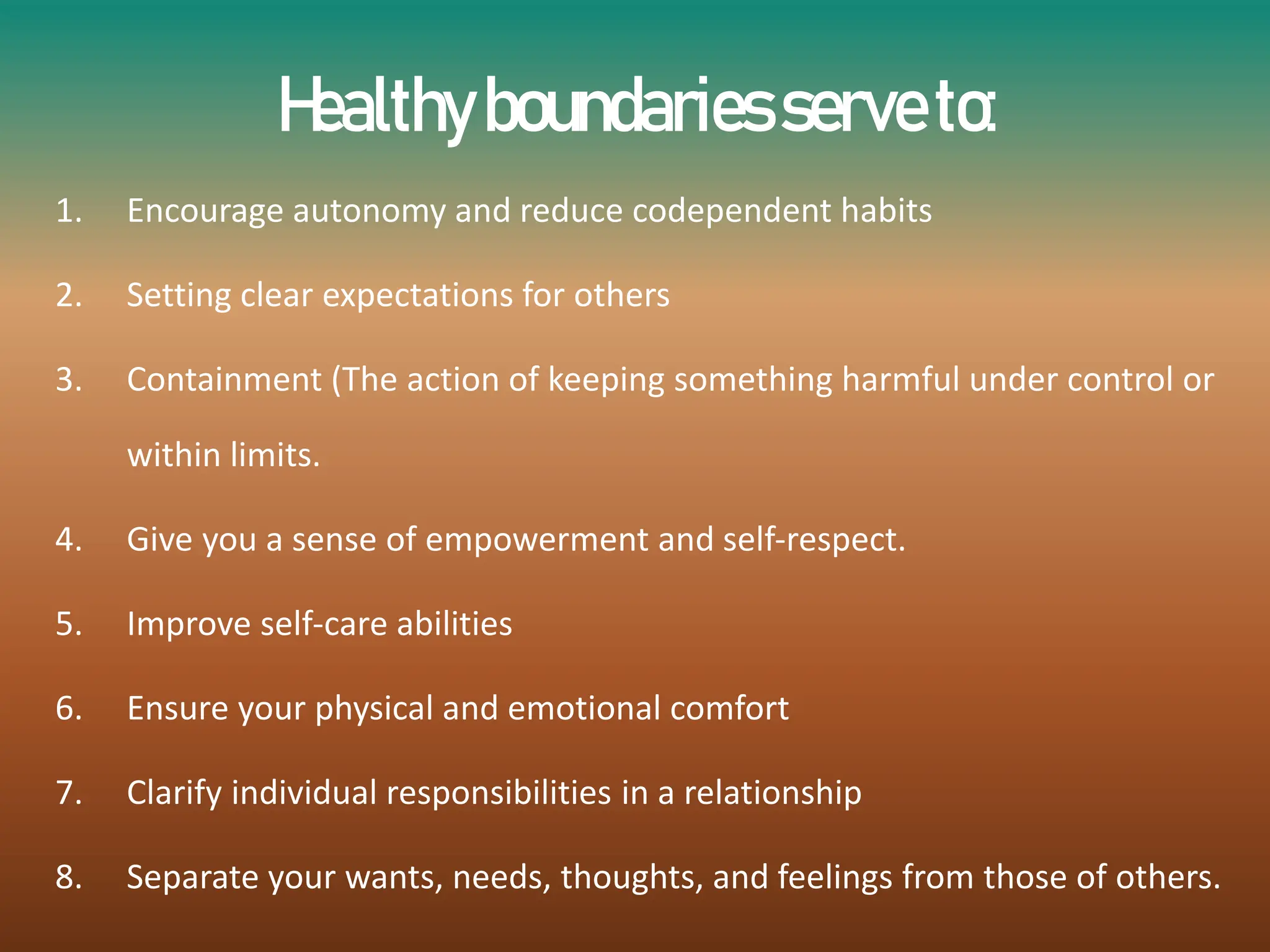 Healthy boundaries serve to:

1. Encourage autonomy and reduce codependent habits

2. Setting clear expectations for others

3. Containment (The action of keeping something harmful under control or within limits.

4. Give you a sense of empowerment and self-respect.

5. Improve self-care abilities

6. Ensure your physical and emotional comfort

7. Clarify individual responsibilities in a relationship

8. Separate your wants, needs, thoughts, and feelings from those of others.